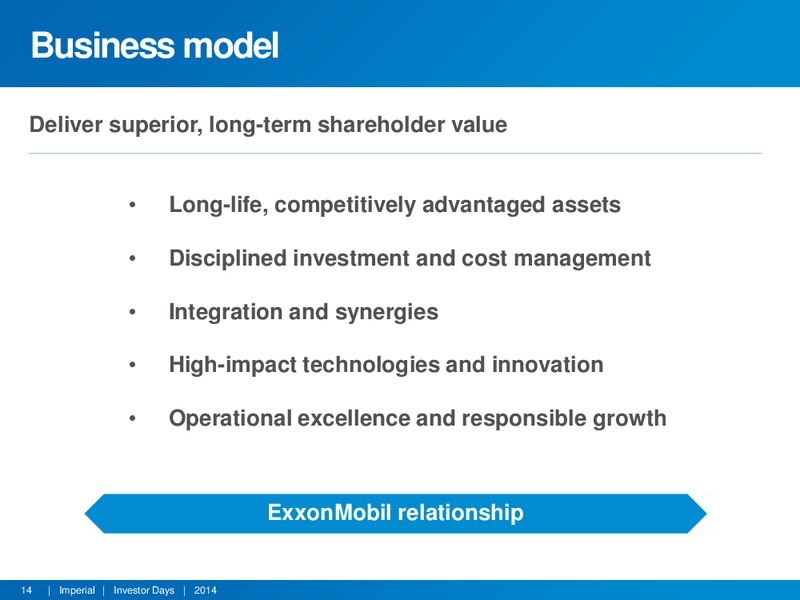 Business model

Deliver superior, long-term shareholder value

• Long-life, competitively advantaged assets
• Disciplined investment and cost management
• Integration and synergies
• High-impact technologies and innovation
• Operational excellence and responsible growth

ExxonMobil relationship

14 | Imperial | Investor Days | 2014